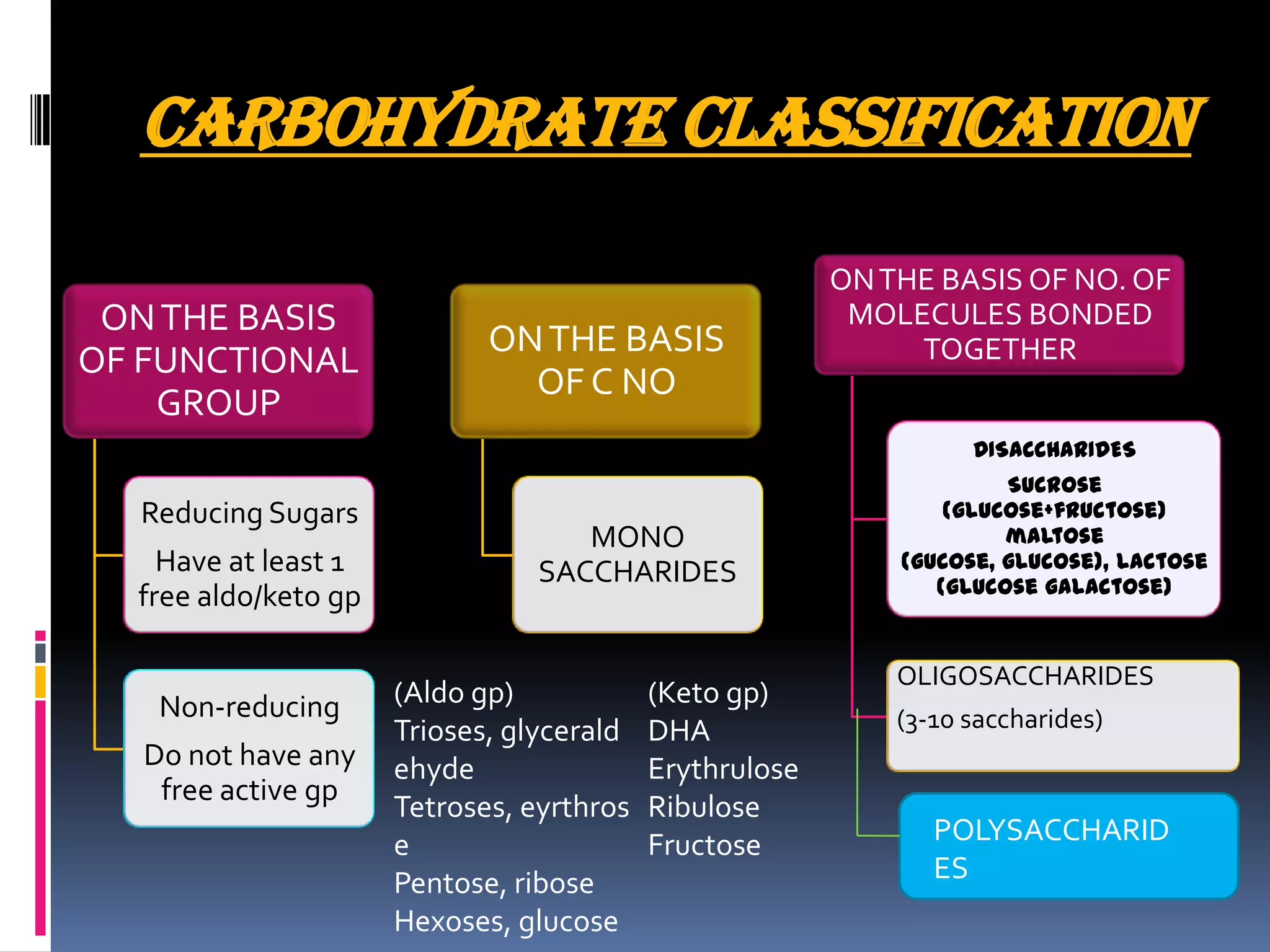 CARBOHYDRATE CLASSIFICATION

ON THE BASIS OF FUNCTIONAL GROUP

Reducing Sugars

Have at least 1 free aldo/keto gp

Non-reducing

Do not have any free active gp

ON THE BASIS OF C NO

MONO SACCHARIDES

(Aldo gp)
Trioses, glyceraldehyde
Tetroses, eyrthrose
Pentose, ribose
Hexoses, glucose

(Keto gp)
DHA
Erythrulose
Ribulose
Fructose

ON THE BASIS OF NO. OF MOLECULES BONDED TOGETHER

DISACCHARIDES

SUCROSE (GLUCOSE+FRUCTOSE) MALTOSE (GUCOSE, GLUCOSE), LACTOSE (GLUCOSE GALACTOSE)

OLIGOSACCHARIDES

(3-10 saccharides)

POLYSACCHARIDES